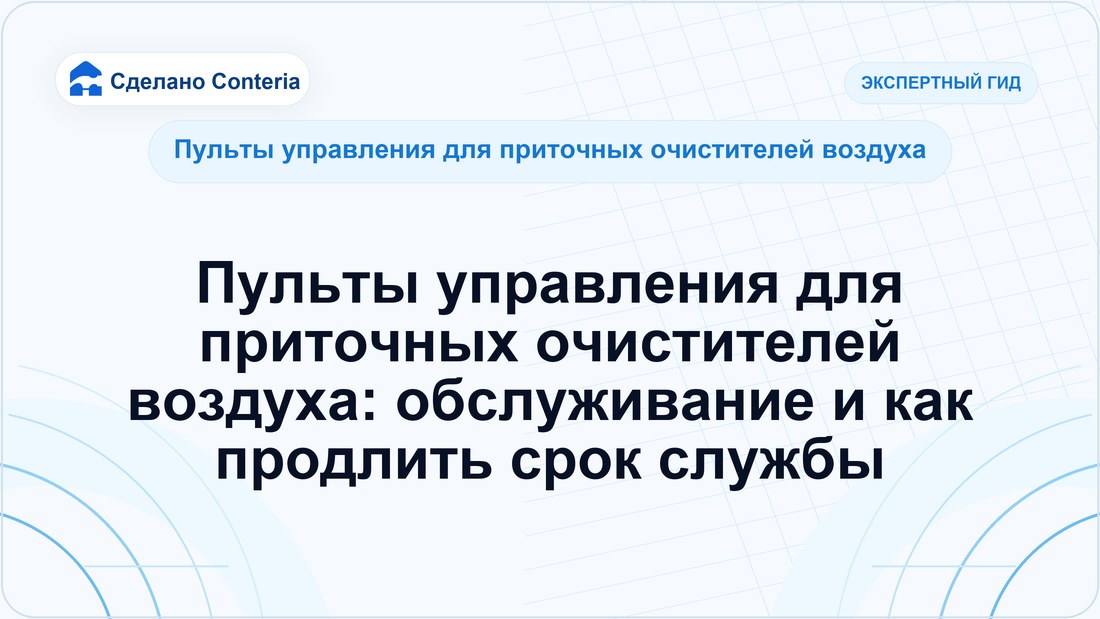 Сделано Conteria

ЭКСПЕРТНЫЙ ГИД

Пульты управления для приточных очистителей воздуха

Пульты управления для приточных очистителей воздуха: обслуживание и как продлить срок службы